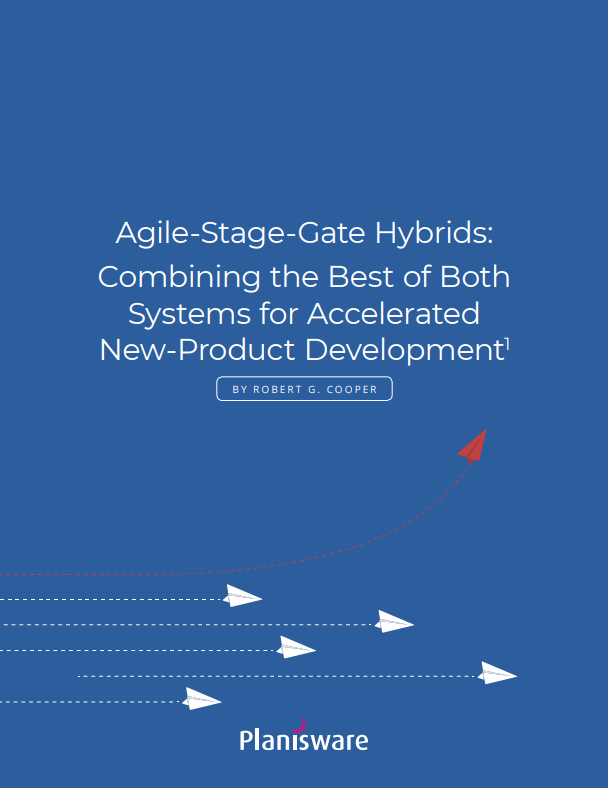 Agile-Stage-Gate Hybrids: Combining the Best of Both Systems for Accelerated New-Product Development$^1$

BY ROBERT G. COOPER

Planisware